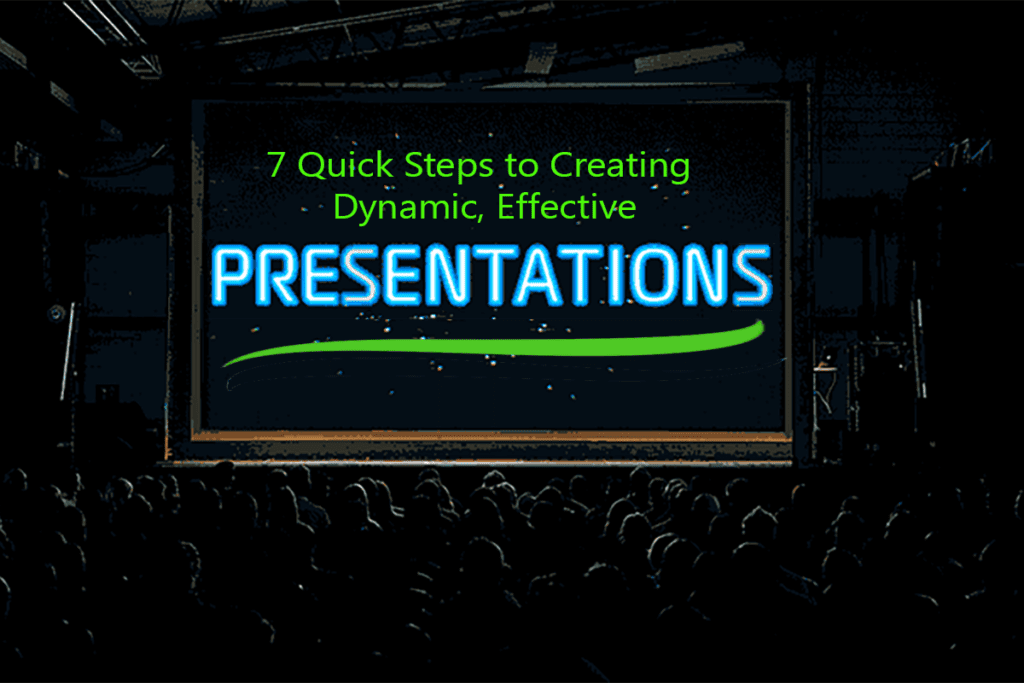 7 Quick Steps to Creating Dynamic, Effective

PRESENTATIONS